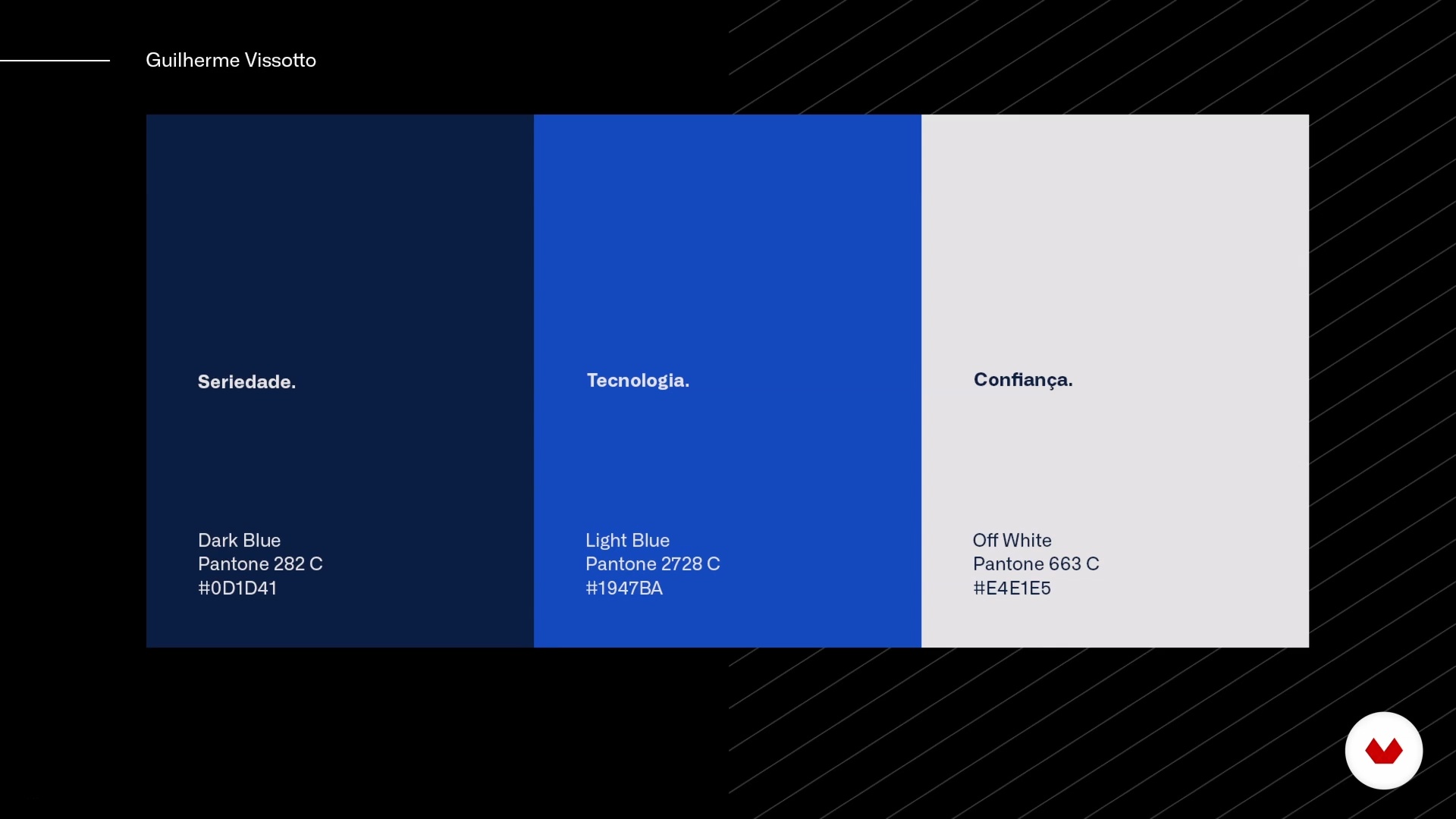 Guilherme Vissotto

Seriedade.

Dark Blue
Pantone 282 C
#0D1D41

Tecnologia.

Light Blue
Pantone 2728 C
#1947BA

Confiança.

Off White
Pantone 663 C
#E4E1E5